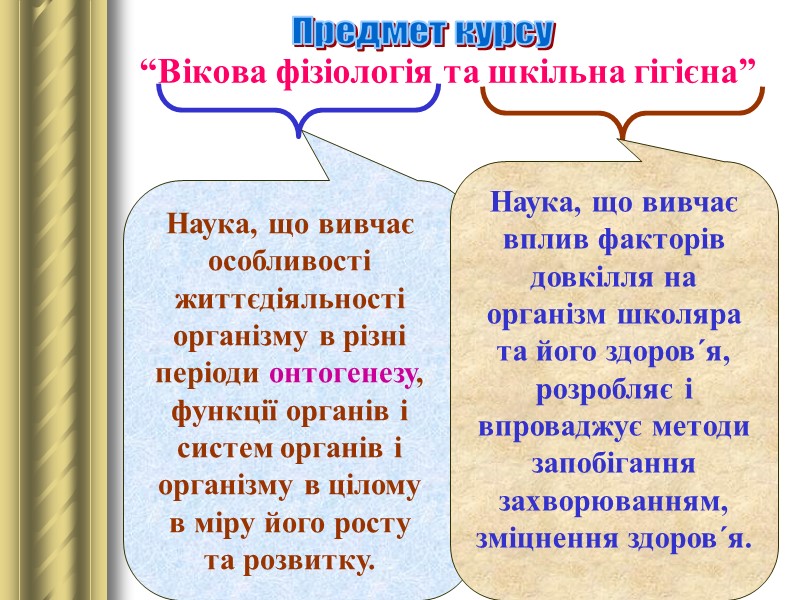 Предмет курсу

“Вікова фізіологія та шкільна гігієна”

Наука, що вивчає особливості життєдіяльності організму в різні періоди онтогенезу, функції органів і систем органів і організму в цілому в міру його росту та розвитку.

Наука, що вивчає вплив факторів довкілля на організм школяра та його здоров´я, розробляє і впроваджує методи запобігання захворюванням, зміцнення здоров´я.